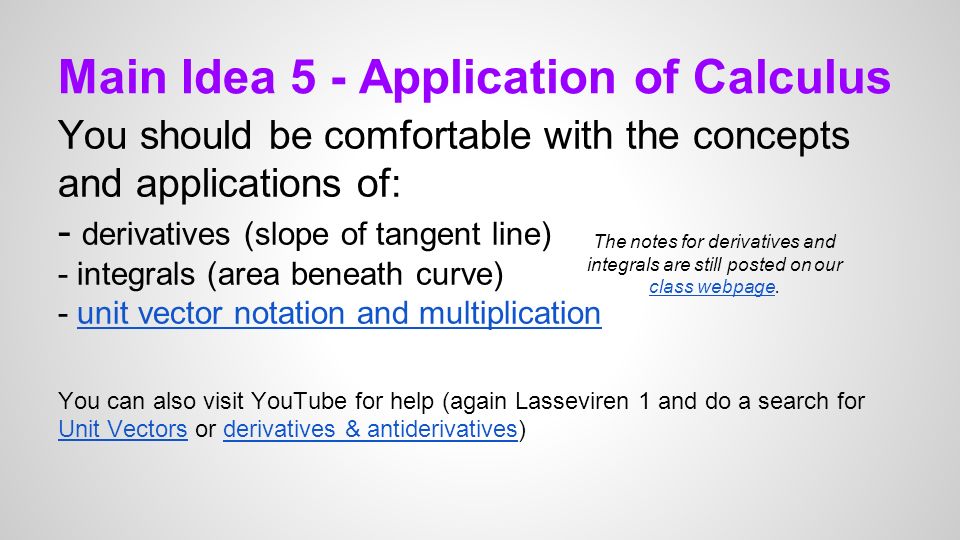 Main Idea 5 - Application of Calculus

You should be comfortable with the concepts and applications of:

- derivatives (slope of tangent line)
- integrals (area beneath curve)
- unit vector notation and multiplication

The notes for derivatives and integrals are still posted on our class webpage.

You can also visit YouTube for help (again Lasseviren 1 and do a search for Unit Vectors or derivatives & antiderivatives)